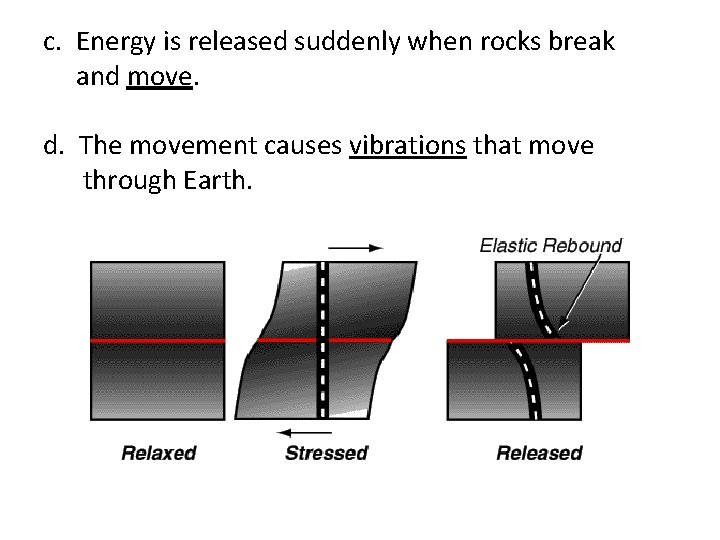 c. Energy is released suddenly when rocks break and move.

d. The movement causes vibrations that move through Earth.

Elastic Rebound

Relaxed

Stressed

Released